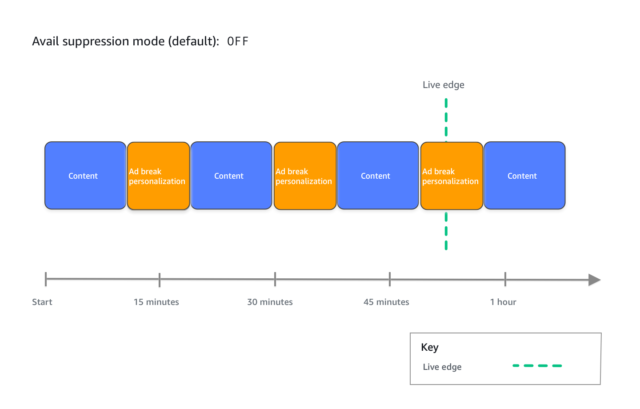 Avail suppression mode (default): OFF

Live edge

Content

Ad break personalization

Content

Ad break personalization

Content

Ad break personalization

Content

Start

15 minutes

30 minutes

45 minutes

1 hour

Key

Live edge